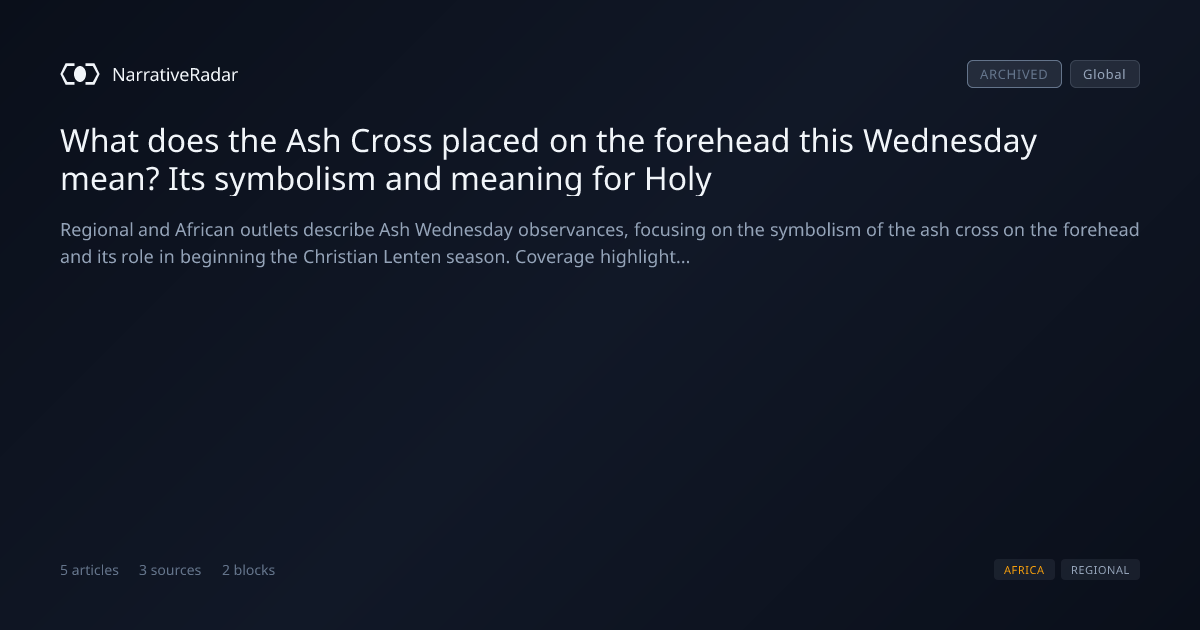 NarrativeRadar

ARCHIVED Global

What does the Ash Cross placed on the forehead this Wednesday mean? Its symbolism and meaning for Holy

Regional and African outlets describe Ash Wednesday observances, focusing on the symbolism of the ash cross on the forehead and its role in beginning the Christian Lenten season. Coverage highlight...

5 articles 3 sources 2 blocks

AFRICA REGIONAL